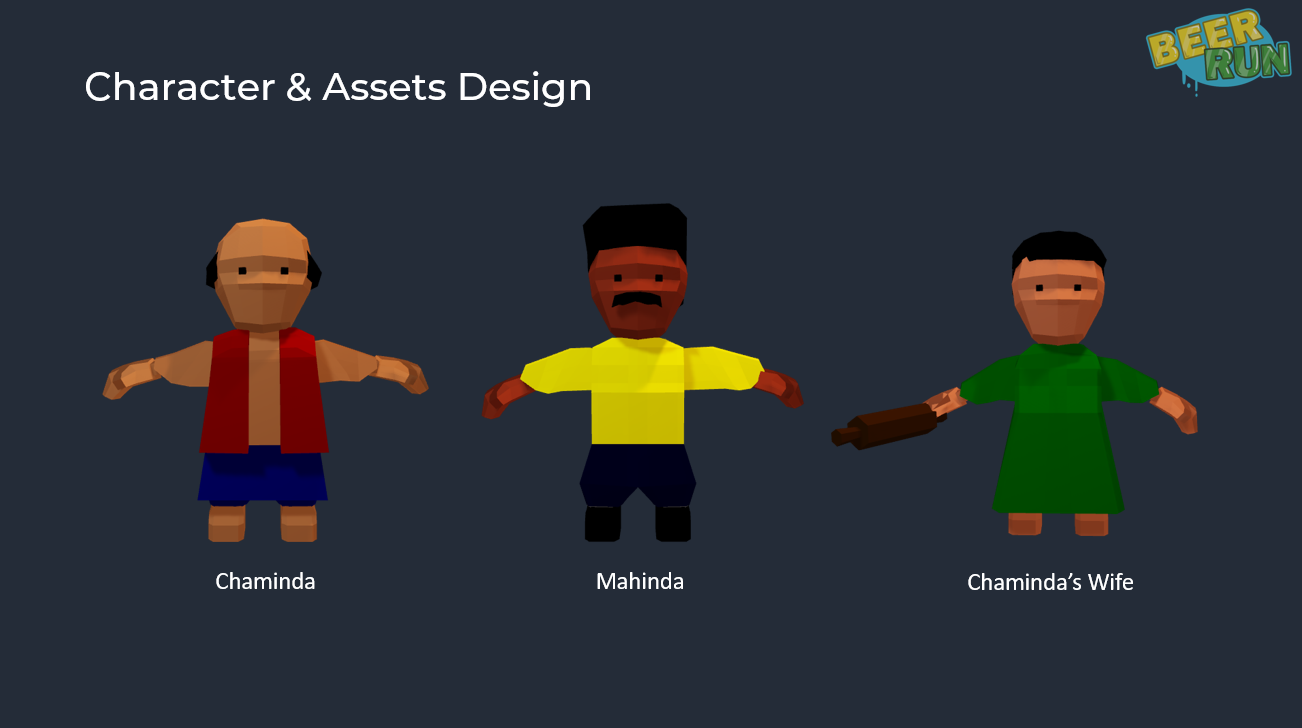 Character & Assets Design

BEER RUN

Chaminda

Mahinda

Chaminda's Wife